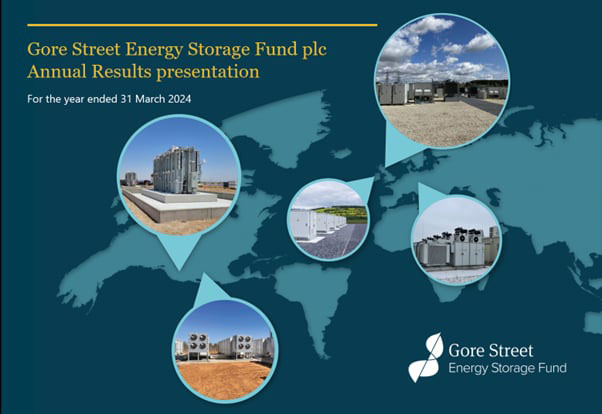 Gore Street Energy Storage Fund plc
Annual Results presentation

For the year ended 31 March 2024

Gore Street
Energy Storage Fund